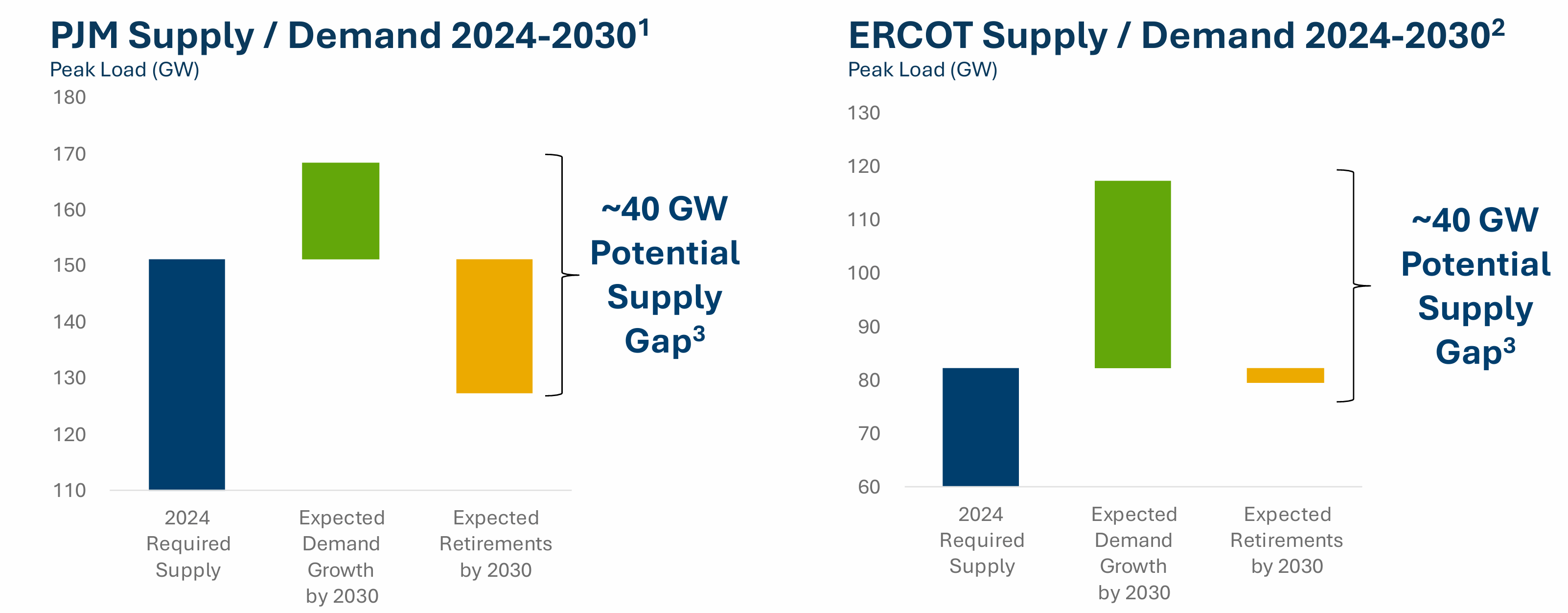 PJM Supply / Demand 2024-2030$^1$
Peak Load (GW)

180
170
160
150
140
130
120
110

2024 Required Supply
Expected Demand Growth by 2030
Expected Retirements by 2030

~40 GW Potential Supply Gap$^3$

ERCOT Supply / Demand 2024-2030$^2$
Peak Load (GW)

130
120
110
100
90
80
70
60

2024 Required Supply
Expected Demand Growth by 2030
Expected Retirements by 2030

~40 GW Potential Supply Gap$^3$